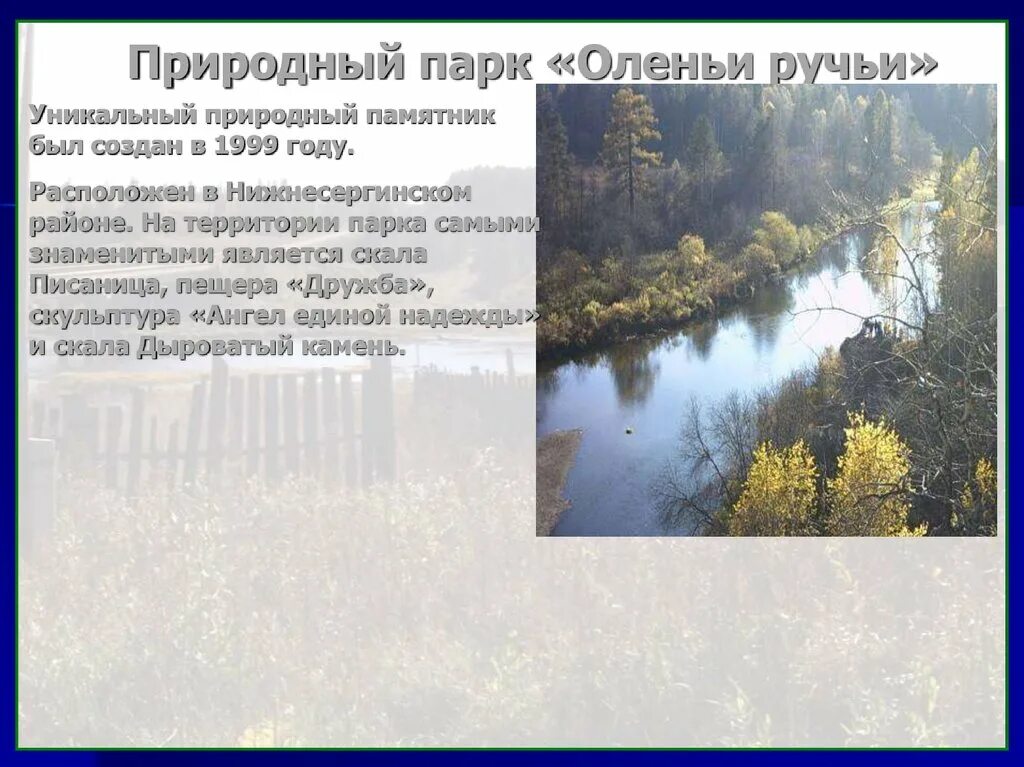 Природный парк «Оленьи ручьи»

Уникальный природный памятник был создан в 1999 году.

Расположен в Нижнесергинском районе. На территории парка самыми знаменитыми является скала Писаница, пещера «Дружба», скульптура «Ангел единой надежды» и скала Дыроватый камень.